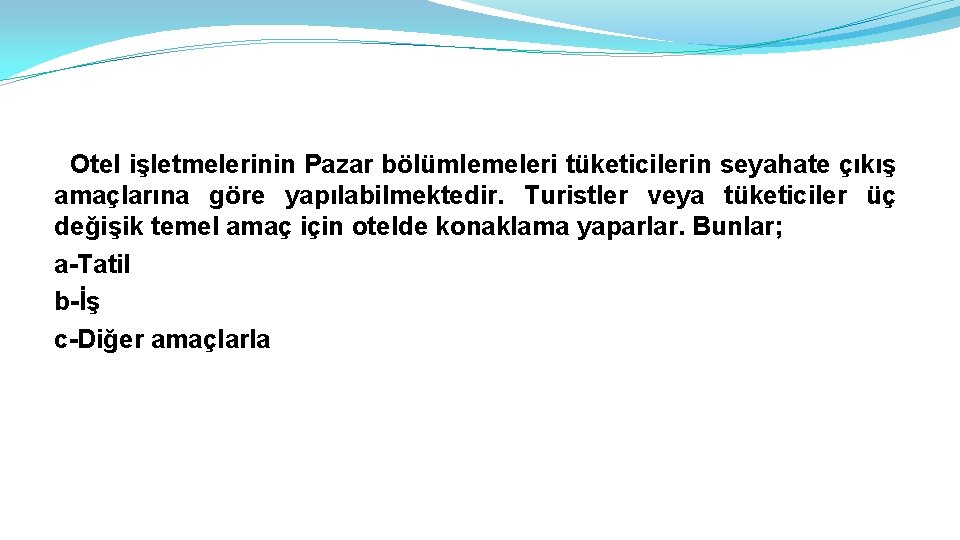 Otel işletmelerinin Pazar bölümlemeleri tüketicilerin seyahate çıkış amaçlarına göre yapılabilmektedir. Turistler veya tüketiciler üç değişik temel amaç için otelde konaklama yaparlar. Bunlar;

a-Tatil

b-İş

c-Diğer amaçlarla